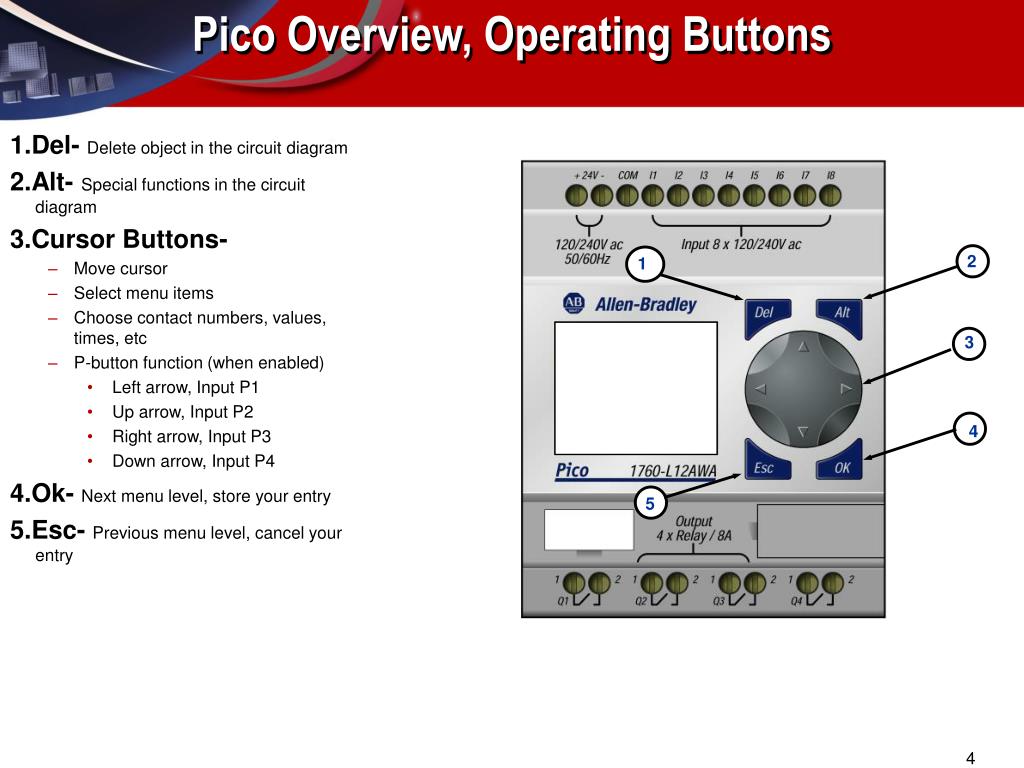 Pico Overview, Operating Buttons

1.Del- Delete object in the circuit diagram

2.Alt- Special functions in the circuit diagram

3.Cursor Buttons-

– Move cursor
– Select menu items
– Choose contact numbers, values, times, etc
– P-button function (when enabled)
• Left arrow, Input P1
• Up arrow, Input P2
• Right arrow, Input P3
• Down arrow, Input P4

4.Ok- Next menu level, store your entry

5.Esc- Previous menu level, cancel your entry

+ 24V - COM I1 I2 I3 I4 I5 I6 I7 I8

120/240V ac 50/60Hz

Input 8 x 120/240V ac

1

2

AB Allen-Bradley

Del

Alt

3

4

Pico 1760-L12AWA

Esc

OK

5

Output 4 x Relay / 8A

1 2 1 2 1 2 1 2
Q1 Q2 Q3 Q4

4